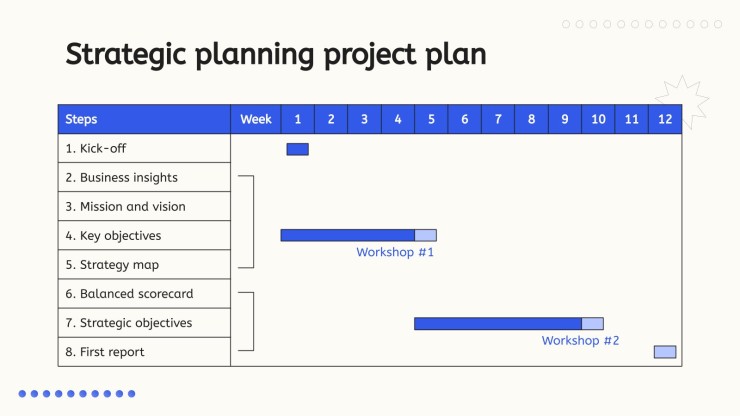 Strategic planning project plan

| Steps | Week | 1 | 2 | 3 | 4 | 5 | 6 | 7 | 8 | 9 | 10 | 11 | 12 |
|---|---|---|---|---|---|---|---|---|---|---|---|---|---|
| 1. Kick-off | | | | | | | | | | | | | |
| 2. Business insights | | | | | | | | | | | | | |
| 3. Mission and vision | | | | | | | | | | | | | |
| 4. Key objectives | | | | | | | | | | | | | |
| 5. Strategy map | | | | | | | | | | | | | |
| 6. Balanced scorecard | | | | | | | | | | | | | |
| 7. Strategic objectives | | | | | | | | | | | | | |
| 8. First report | | | | | | | | | | | | | |

Workshop #1

Workshop #2